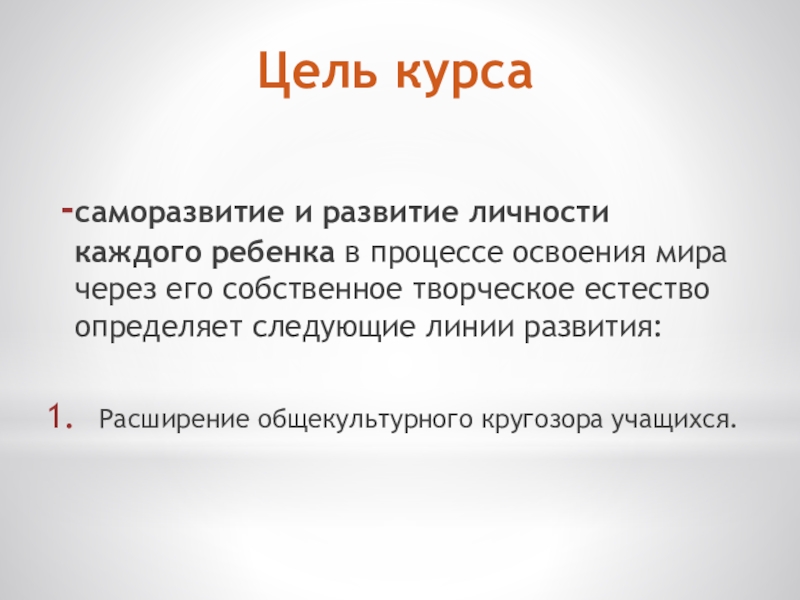 Цель курса

-саморазвитие и развитие личности каждого ребенка в процессе освоения мира через его собственное творческое естество определяет следующие линии развития:

1. Расширение общекультурного кругозора учащихся.